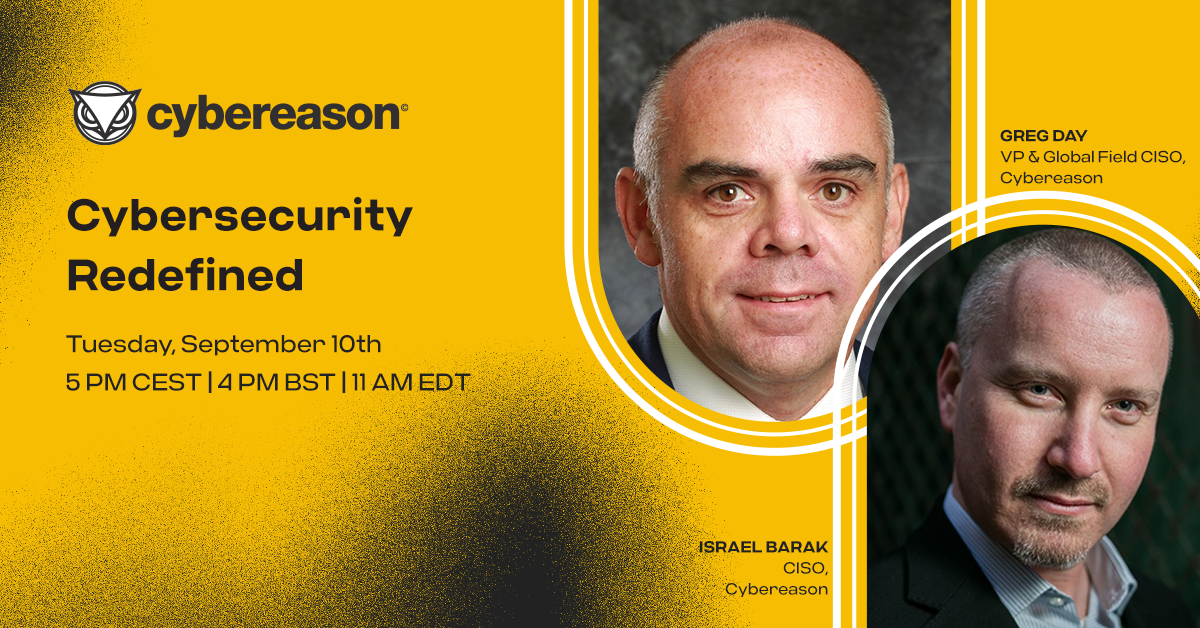 cybereason®

Cybersecurity Redefined

Tuesday, September 10th
5 PM CEST | 4 PM BST | 11 AM EDT

GREG DAY
VP & Global Field CISO, Cybereason

ISRAEL BARAK
CISO, Cybereason